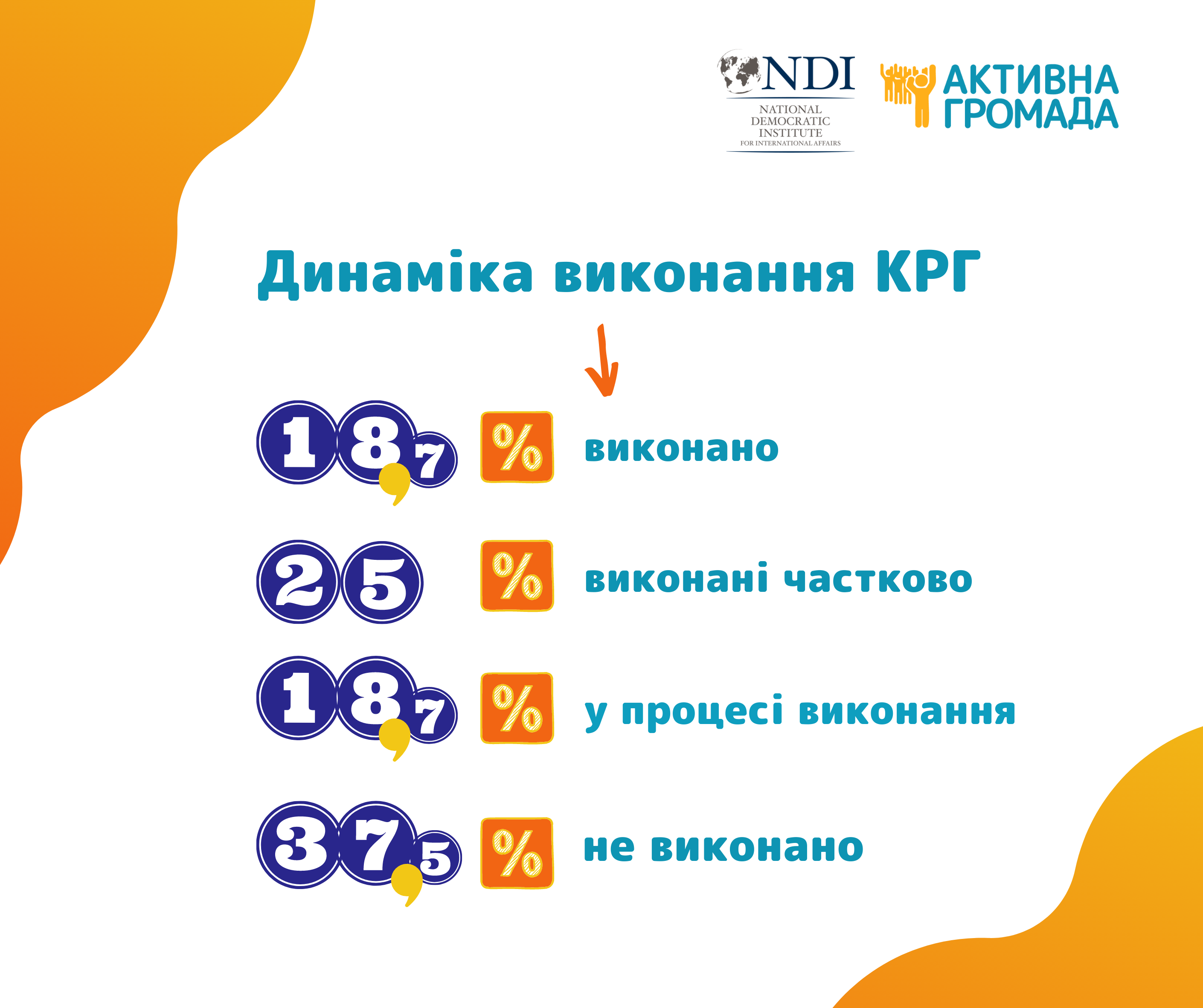 NDI
NATIONAL DEMOCRATIC INSTITUTE
FOR INTERNATIONAL AFFAIRS

АКТИВНА ГРОМАДА

Динаміка виконання КРГ

18,7 % виконано

25 % виконані частково

18,7 % у процесі виконання

37,5 % не виконано